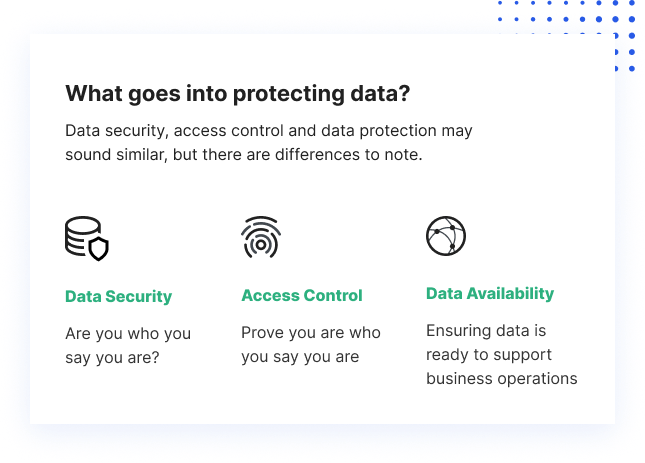 What goes into protecting data?

Data security, access control and data protection may sound similar, but there are differences to note.

Data Security

Are you who you say you are?

Access Control

Prove you are who you say you are

Data Availability

Ensuring data is ready to support business operations